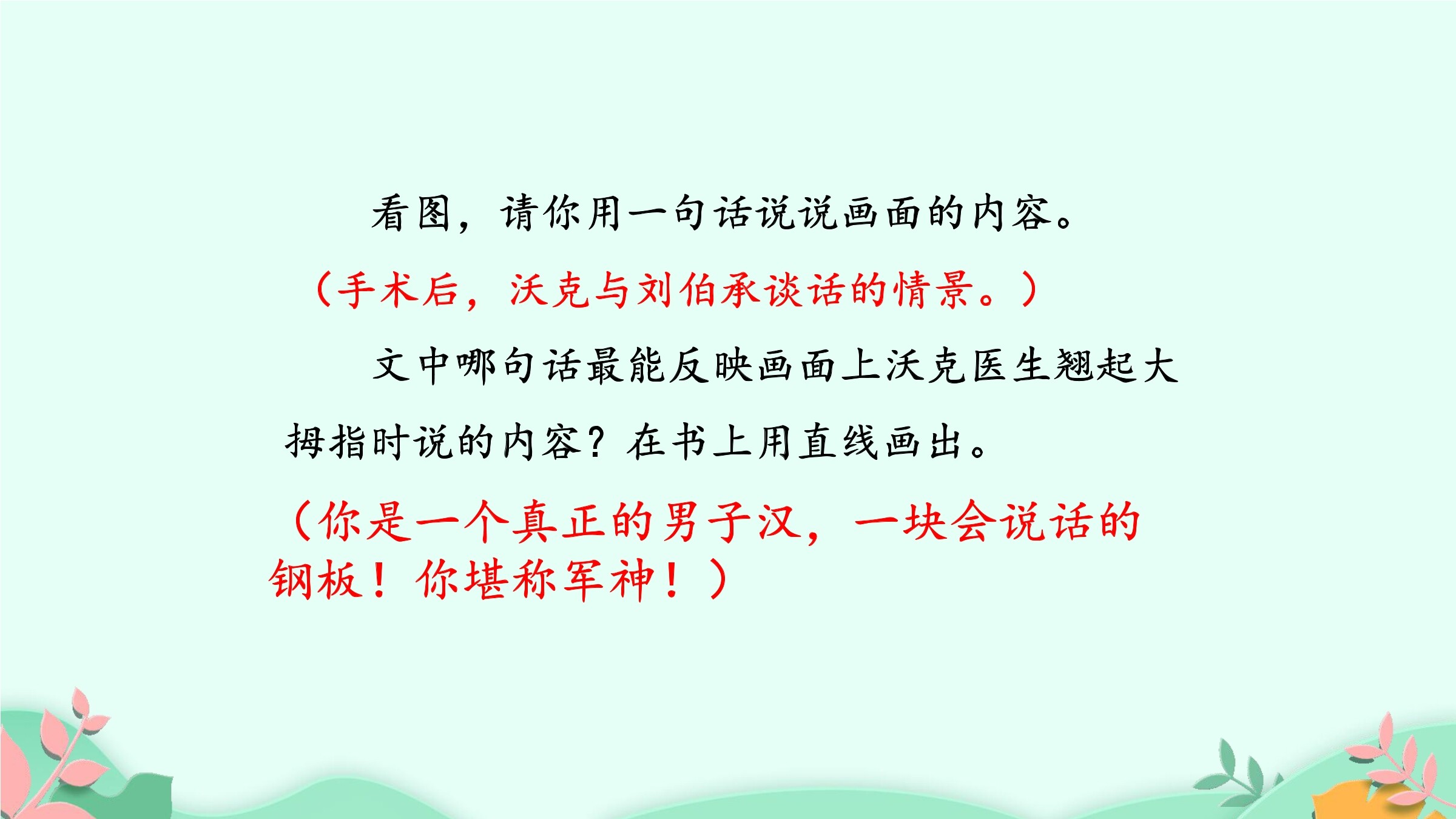 看图，请你用一句话说说画面的内容。

（手术后，沃克与刘伯承谈话的情景。）

文中哪句话最能反映画面上沃克医生翘起大拇指时说的内容？在书上用直线画出。

（你是一个真正的男子汉，一块会说话的钢板！你堪称军神！）